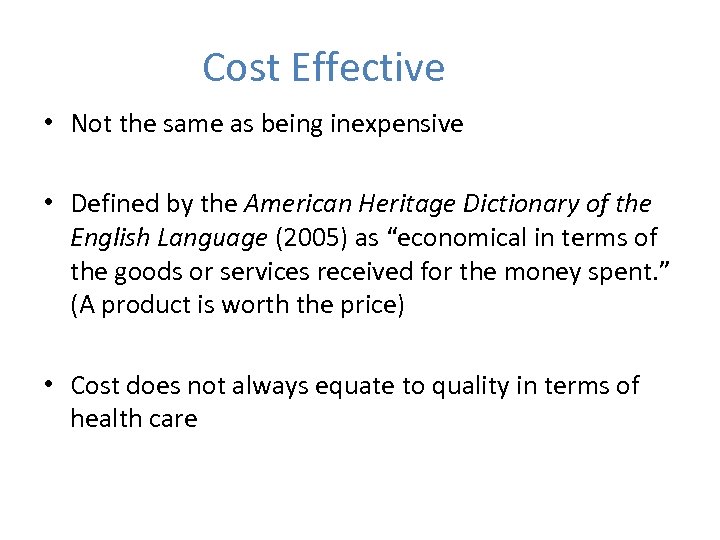 Cost Effective

• Not the same as being inexpensive

• Defined by the American Heritage Dictionary of the English Language (2005) as “economical in terms of the goods or services received for the money spent.” (A product is worth the price)

• Cost does not always equate to quality in terms of health care